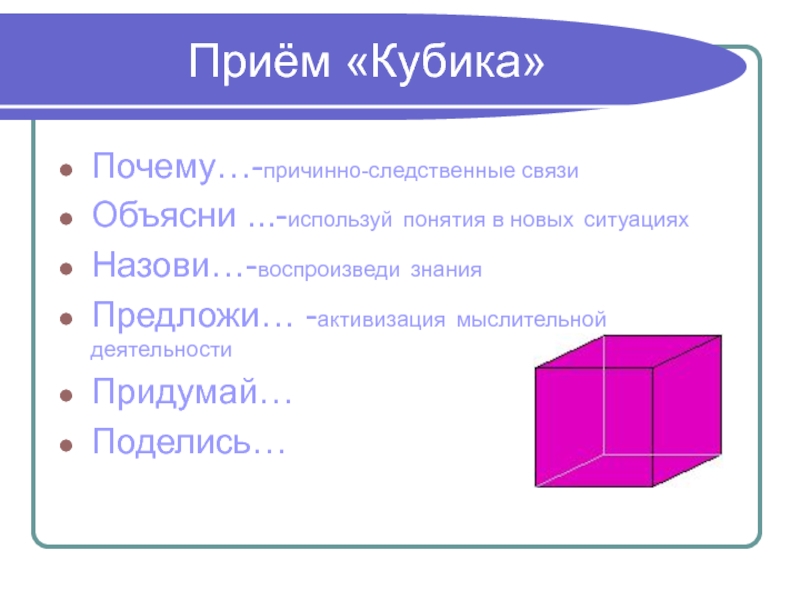 Приём «Кубика»

Почему…-причинно-следственные связи

Объясни …-используй понятия в новых ситуациях

Назови…-воспроизведи знания

Предложи… -активизация мыслительной деятельности

Придумай…

Поделись…